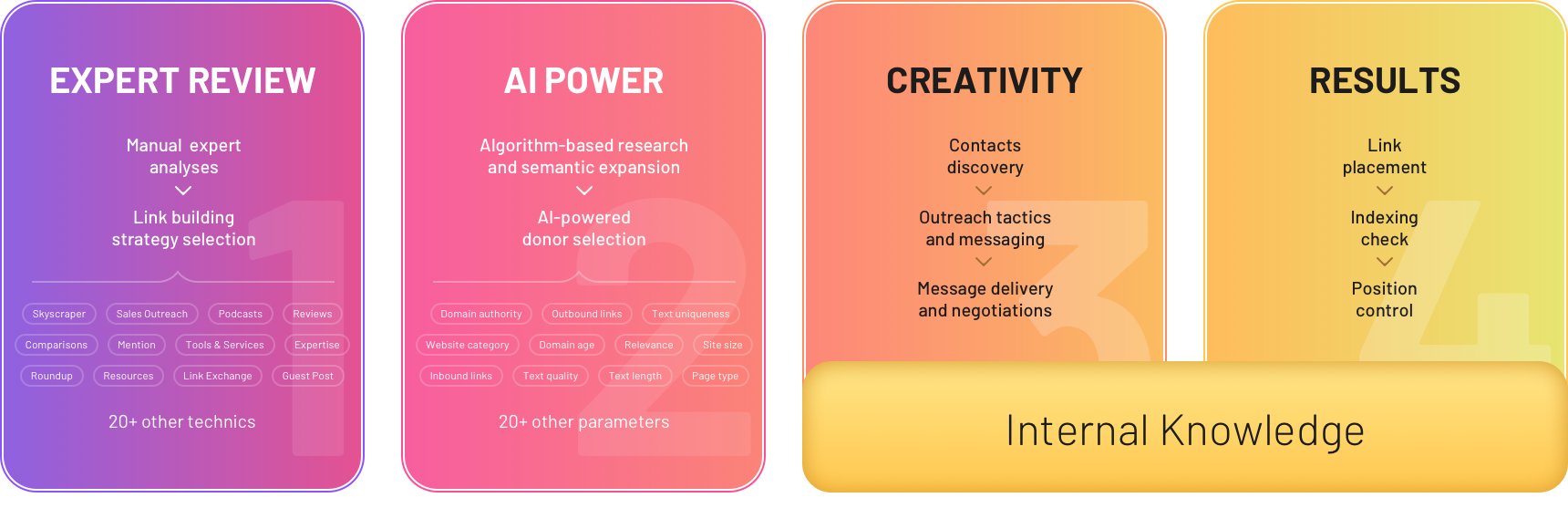 EXPERT REVIEW

Manual expert analyses

Link building strategy selection

Skyscraper
Sales Outreach
Podcasts
Reviews
Comparisons
Mention
Tools & Services
Expertise
Roundup
Resources
Link Exchange
Guest Post

20+ other technics

1

AI POWER

Algorithm-based research and semantic expansion

AI-powered donor selection

Domain authority
Outbound links
Text uniqueness
Website category
Domain age
Relevance
Site size
Inbound links
Text quality
Text length
Page type

20+ other parameters

2

CREATIVITY

Contacts discovery

Outreach tactics and messaging

Message delivery and negotiations

3

RESULTS

Link placement

Indexing check

Position control

4

Internal Knowledge